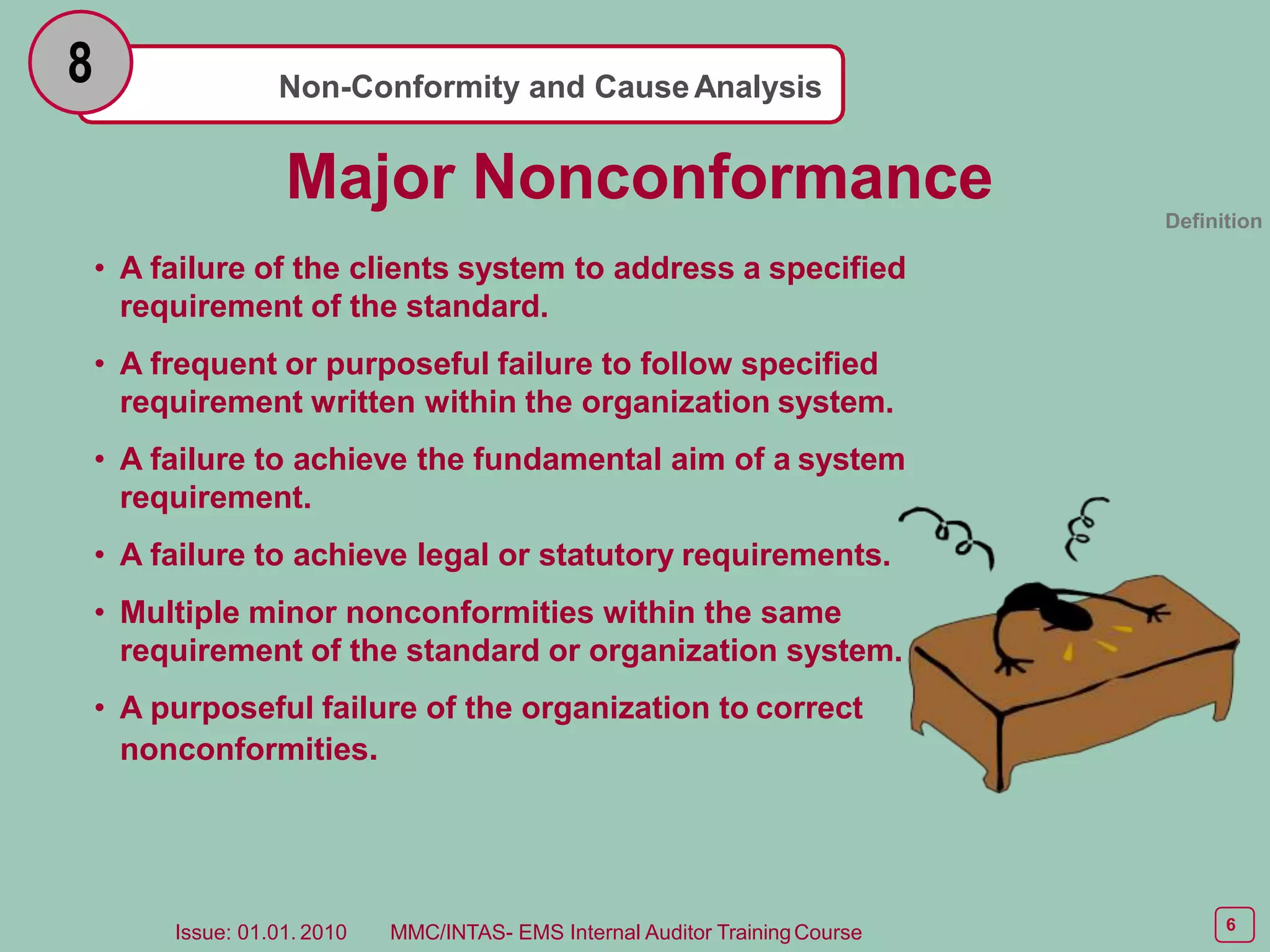 8

Non-Conformity and Cause Analysis

Major Nonconformance

Definition

• A failure of the clients system to address a specified requirement of the standard.

• A frequent or purposeful failure to follow specified requirement written within the organization system.

• A failure to achieve the fundamental aim of a system requirement.

• A failure to achieve legal or statutory requirements.

• Multiple minor nonconformities within the same requirement of the standard or organization system.

• A purposeful failure of the organization to correct nonconformities.

Issue: 01.01. 2010 MMC/INTAS- EMS Internal Auditor Training Course

6